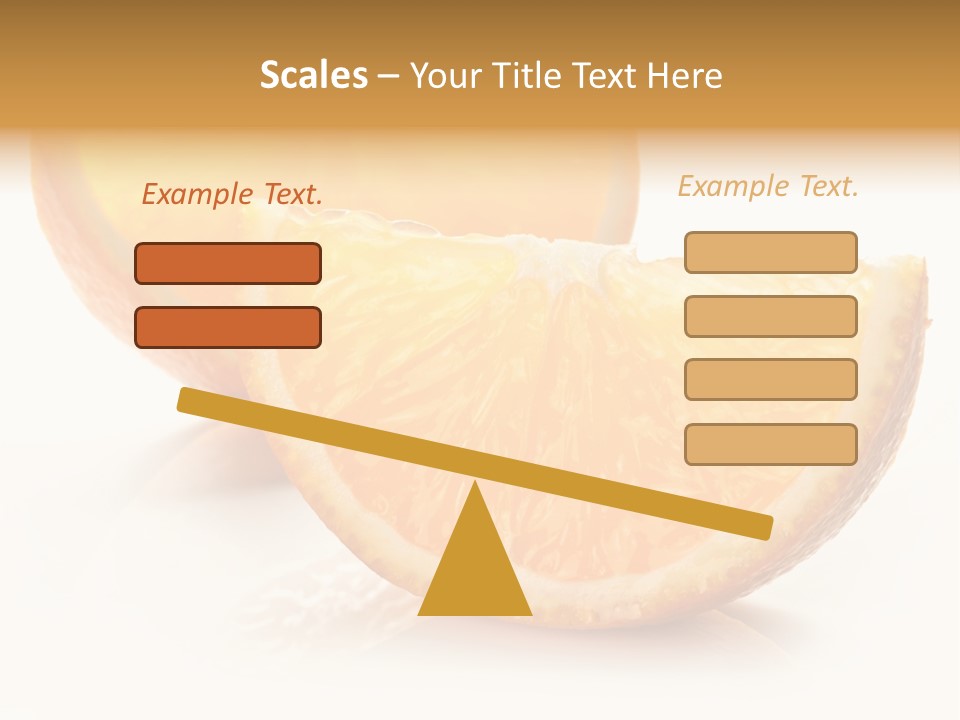 Scales – Your Title Text Here

Example Text.

Example Text.